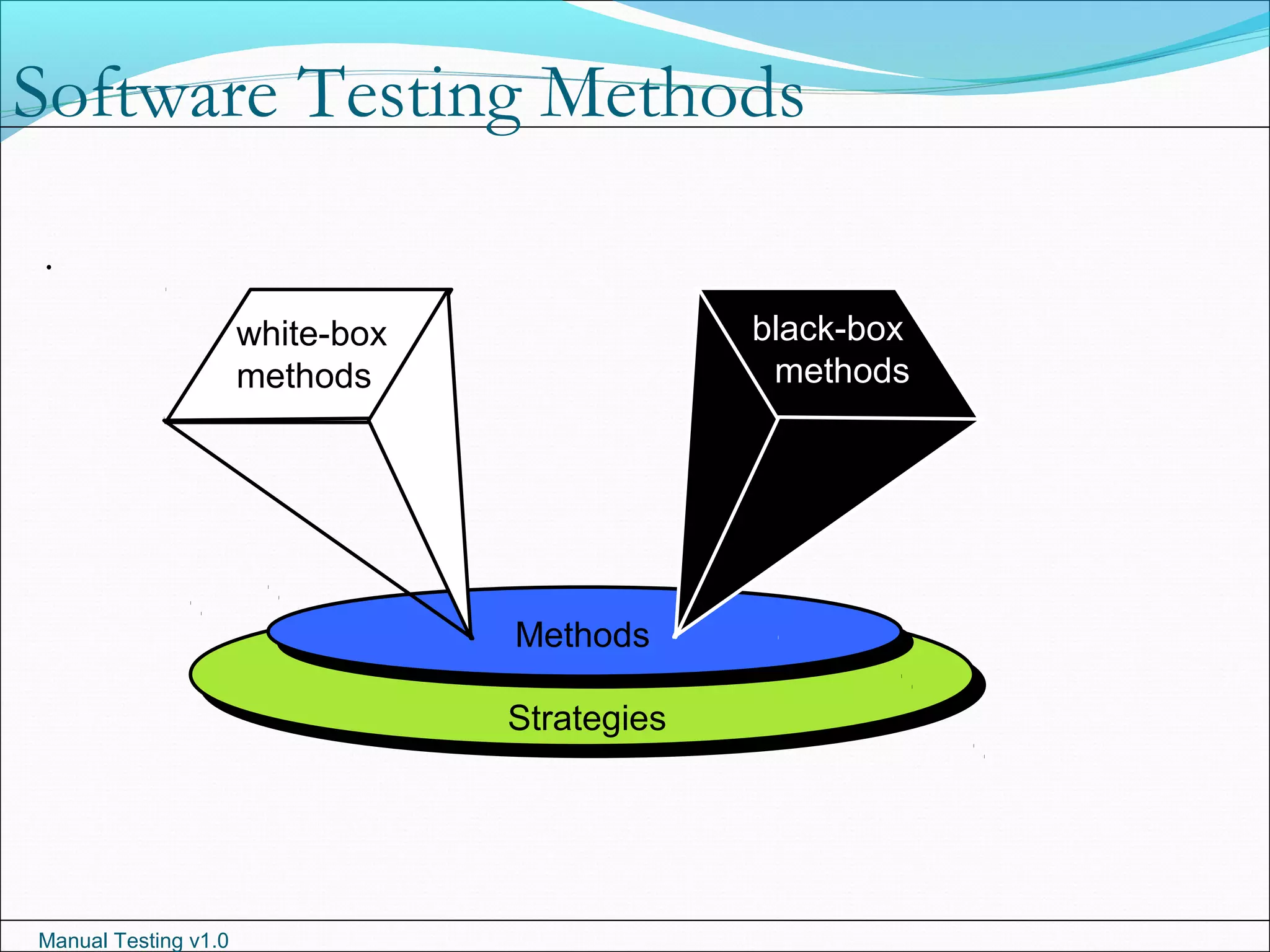 Software Testing Methods

white-box methods

black-box methods

Methods

Strategies

Manual Testing v1.0